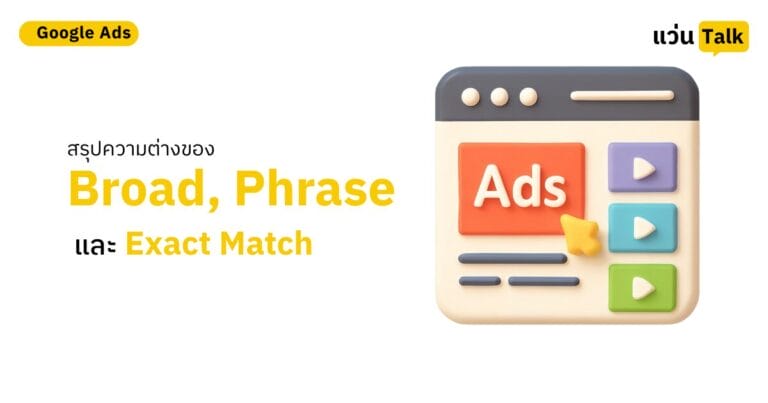 Google Ads

แว่น Talk

สรุปความต่างของ
Broad, Phrase
และ Exact Match

Ads